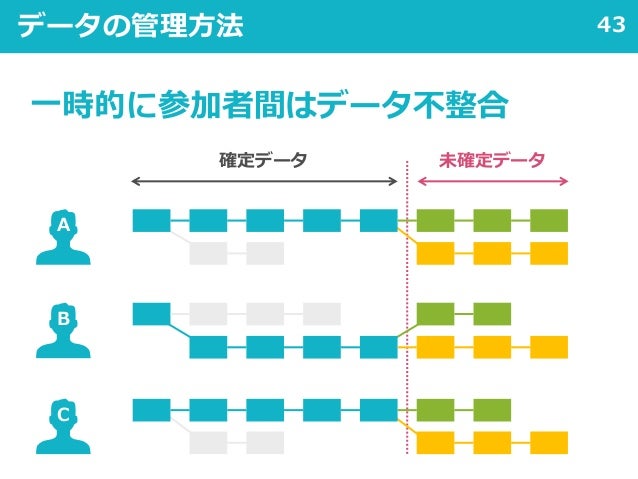 データの管理方法

43

一時的に参加者間はデータ不整合

確定データ

未確定データ

A

B

C